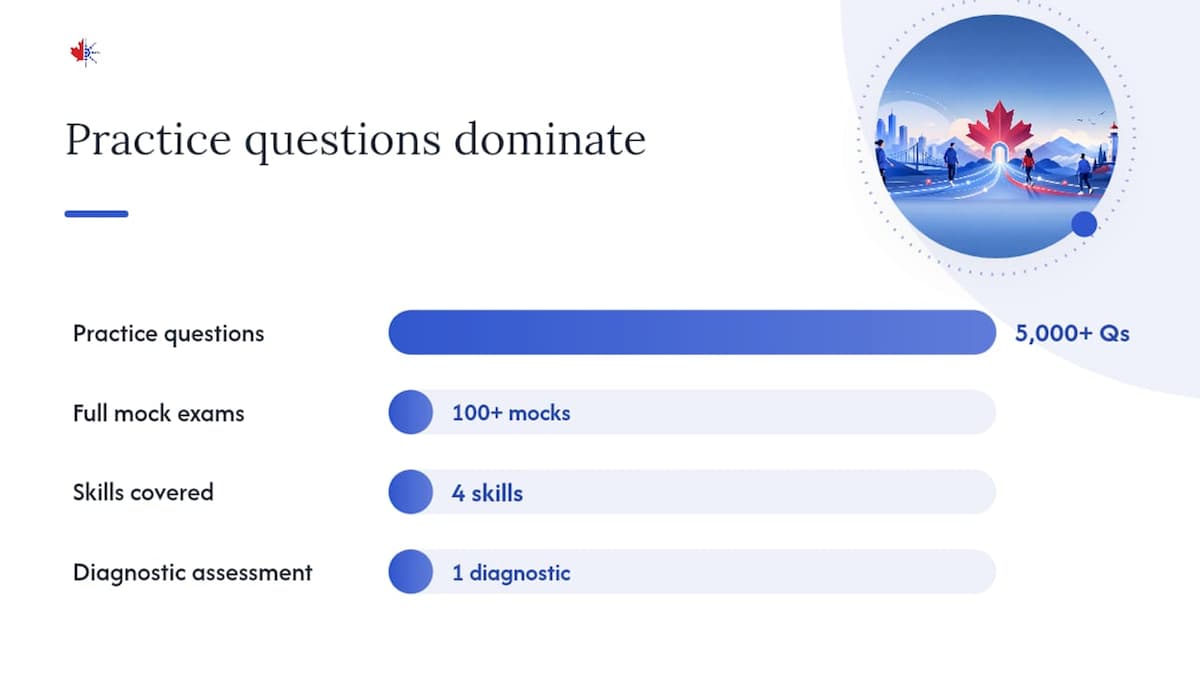 Practice questions dominate

Practice questions
5,000+ Qs

Full mock exams
100+ mocks

Skills covered
4 skills

Diagnostic assessment
1 diagnostic